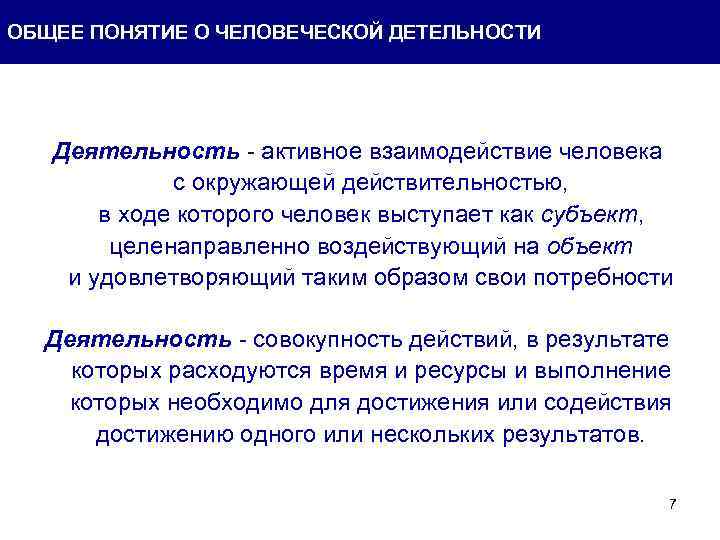 ОБЩЕЕ ПОНЯТИЕ О ЧЕЛОВЕЧЕСКОЙ ДЕТЕЛЬНОСТИ

Деятельность - активное взаимодействие человека с окружающей действительностью, в ходе которого человек выступает как субъект, целенаправленно воздействующий на объект и удовлетворяющий таким образом свои потребности

Деятельность - совокупность действий, в результате которых расходуются время и ресурсы и выполнение которых необходимо для достижения или содействия достижению одного или нескольких результатов.

7